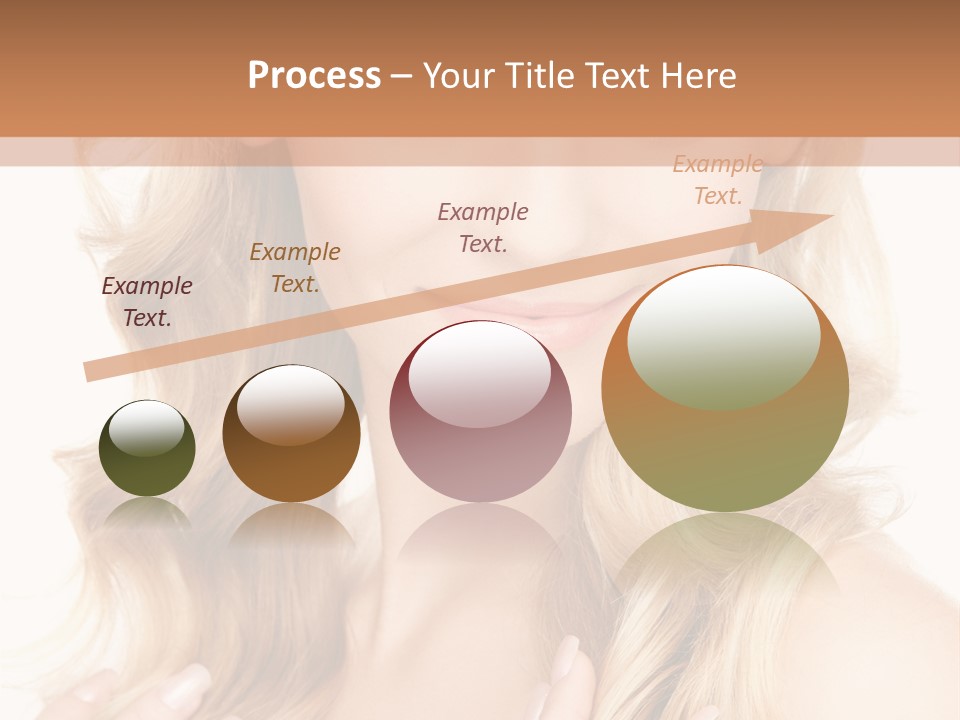 Process – Your Title Text Here

Example Text.

Example Text.

Example Text.

Example Text.